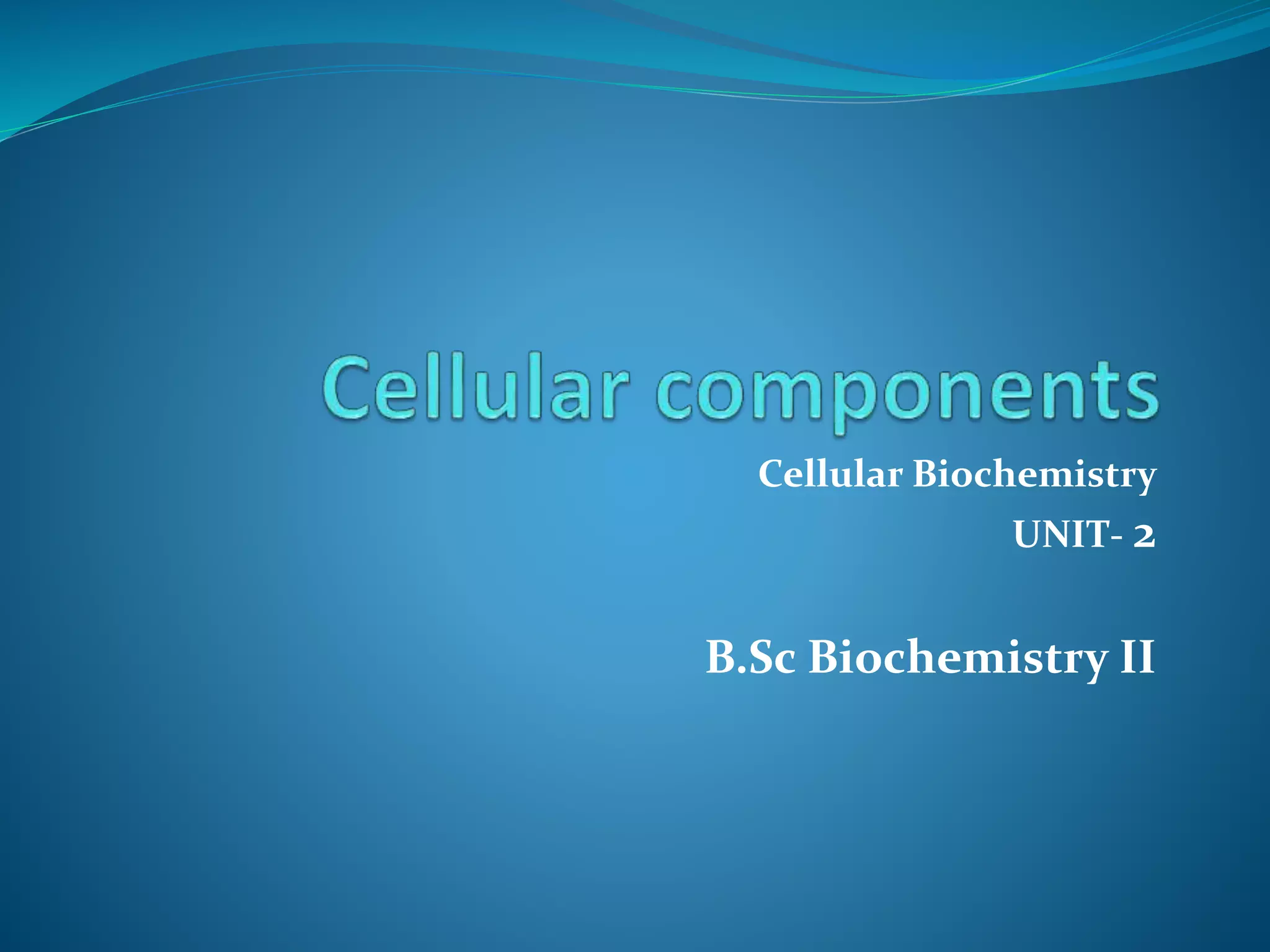 Cellular components

Cellular Biochemistry

UNIT- 2

B.Sc Biochemistry II